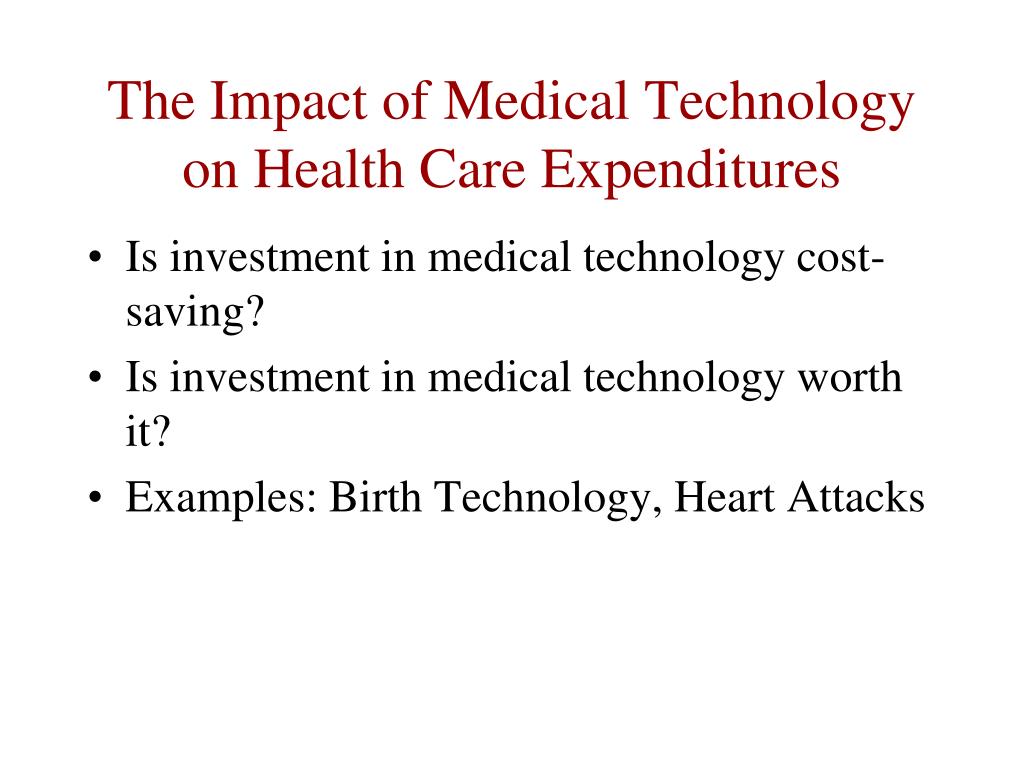 The Impact of Medical Technology on Health Care Expenditures

• Is investment in medical technology cost-saving?
• Is investment in medical technology worth it?
• Examples: Birth Technology, Heart Attacks